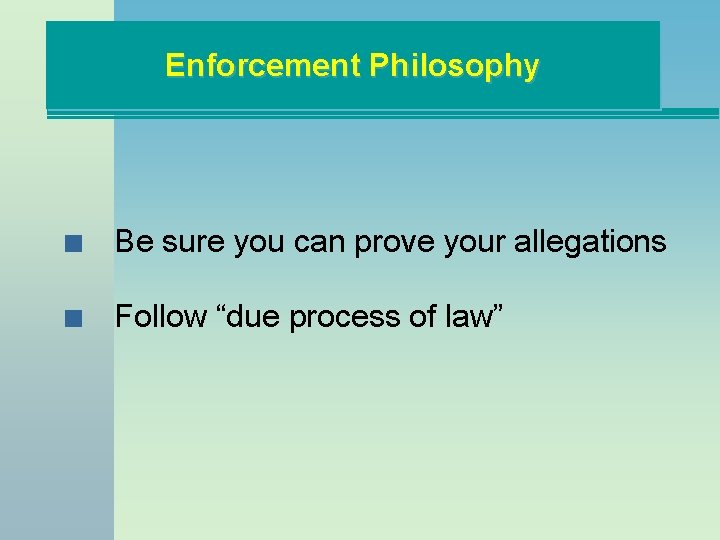 Enforcement Philosophy

Be sure you can prove your allegations

Follow “due process of law”